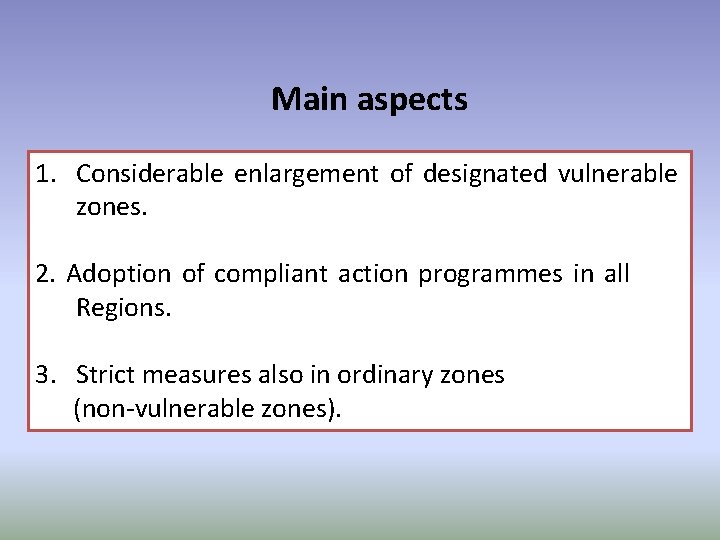 Main aspects

1. Considerable enlargement of designated vulnerable zones.

2. Adoption of compliant action programmes in all Regions.

3. Strict measures also in ordinary zones (non-vulnerable zones).